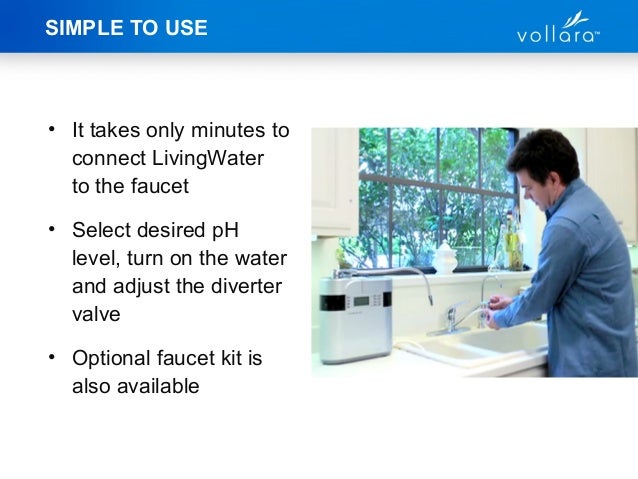 SIMPLE TO USE

vollara™

• It takes only minutes to connect LivingWater to the faucet

• Select desired pH level, turn on the water and adjust the diverter valve

• Optional faucet kit is also available